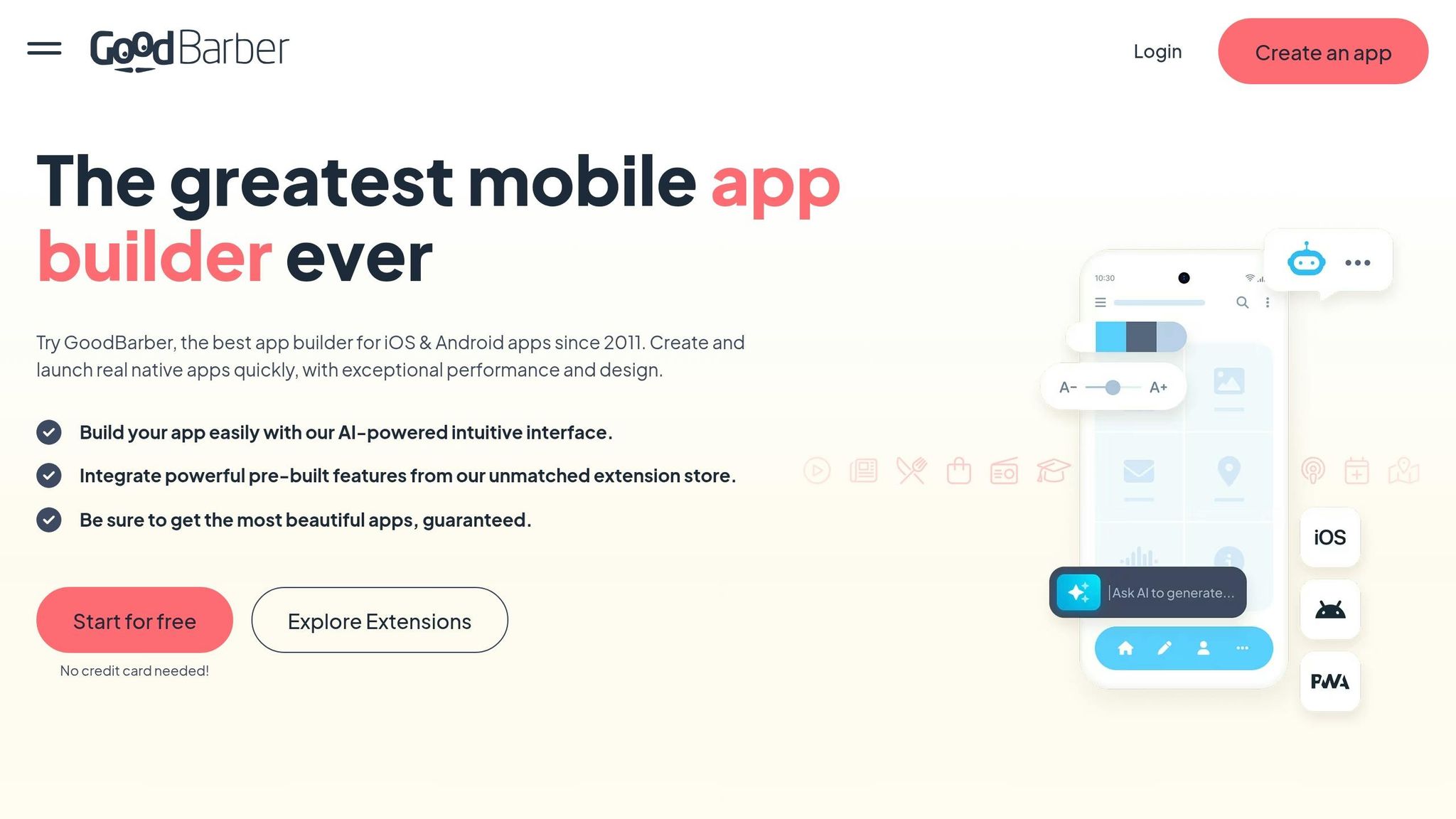 GoodBarber

Login

Create an app

The greatest mobile app builder ever

Try GoodBarber, the best app builder for iOS & Android apps since 2011. Create and launch real native apps quickly, with exceptional performance and design.

Build your app easily with our AI-powered intuitive interface.

Integrate powerful pre-built features from our unmatched extension store.

Be sure to get the most beautiful apps, guaranteed.

Start for free

Explore Extensions

No credit card needed!

10:30

A- A+

Ask AI to generate...

iOS

PWA